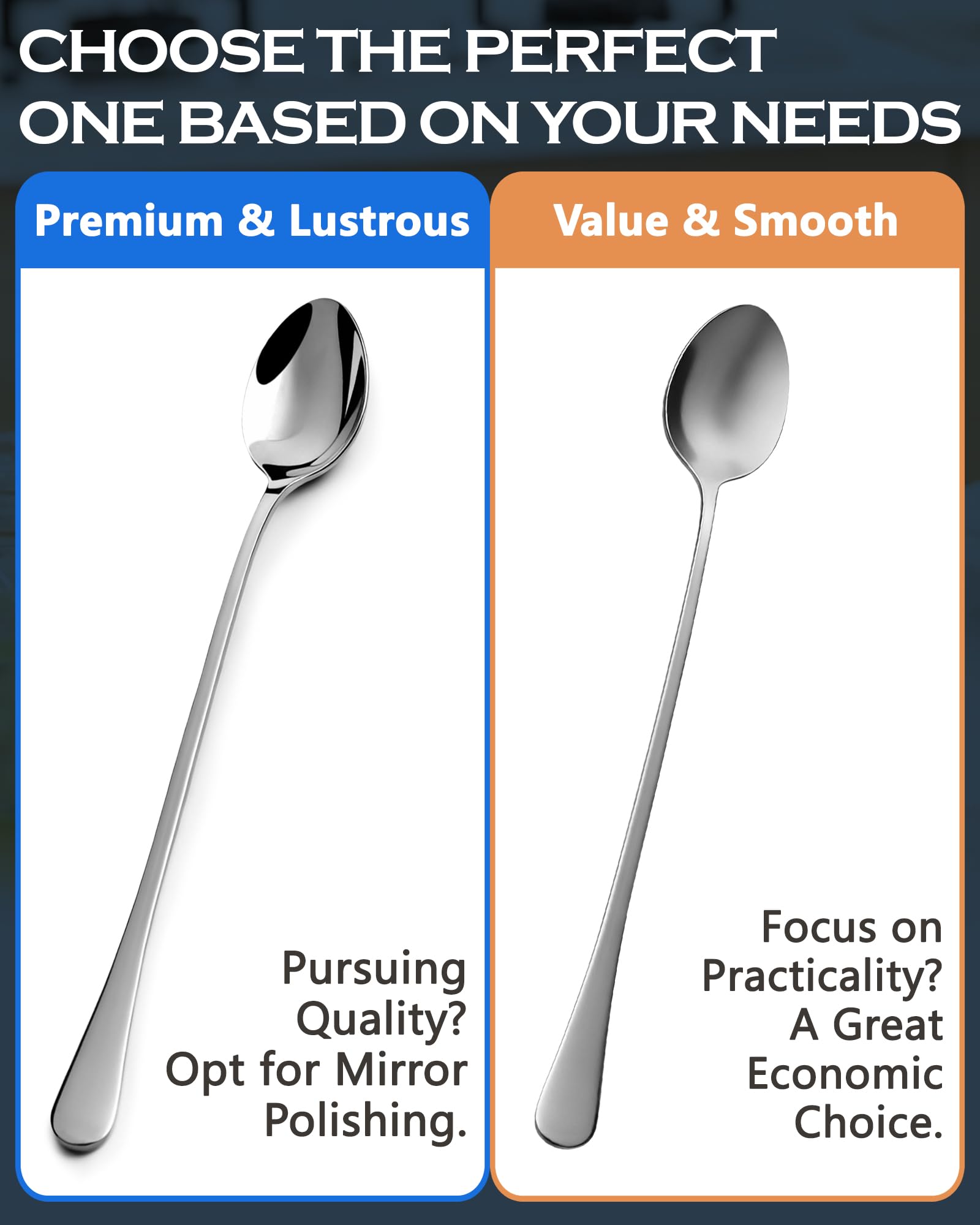 CHOOSE THE PERFECT ONE BASED ON YOUR NEEDS

Premium & Lustrous

Pursuing Quality? Opt for Mirror Polishing.

Value & Smooth

Focus on Practicality? A Great Economic Choice.